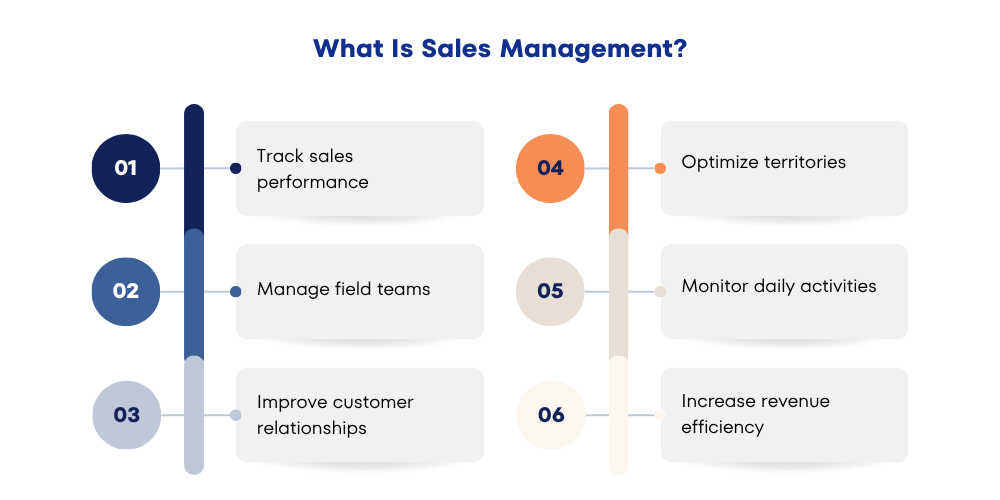 What Is Sales Management?

01
Track sales performance

02
Manage field teams

03
Improve customer relationships

04
Optimize territories

05
Monitor daily activities

06
Increase revenue efficiency